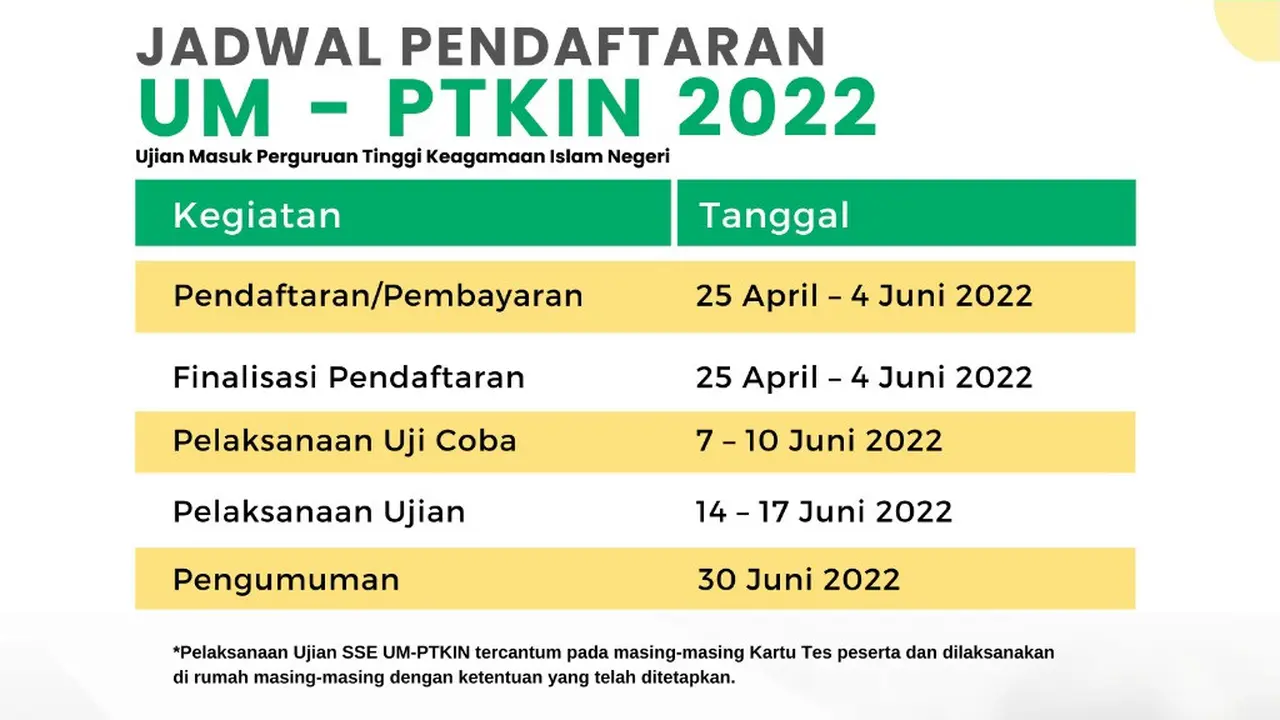 JADWAL PENDAFTARAN
UM - PTKIN 2022
Ujian Masuk Perguruan Tinggi Keagamaan Islam Negeri

| Kegiatan | Tanggal |
|---|---|
| Pendaftaran/Pembayaran | 25 April – 4 Juni 2022 |
| Finalisasi Pendaftaran | 25 April – 4 Juni 2022 |
| Pelaksanaan Uji Coba | 7 – 10 Juni 2022 |
| Pelaksanaan Ujian | 14 – 17 Juni 2022 |
| Pengumuman | 30 Juni 2022 |

*Pelaksanaan Ujian SSE UM-PTKIN tercantum pada masing-masing Kartu Tes peserta dan dilaksanakan di rumah masing-masing dengan ketentuan yang telah ditetapkan.